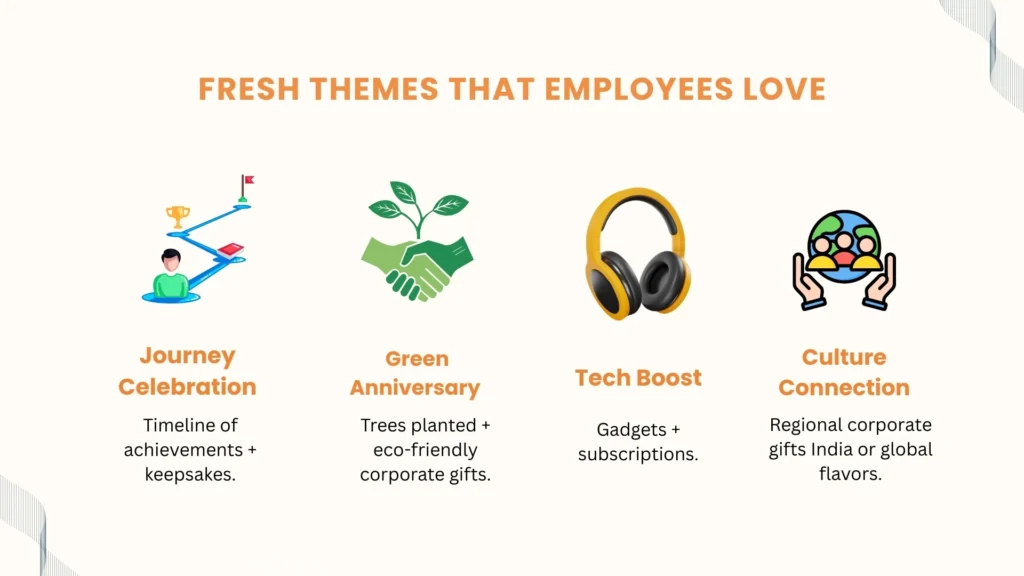 FRESH THEMES THAT EMPLOYEES LOVE

Journey Celebration

Timeline of achievements + keepsakes.

Green Anniversary

Trees planted + eco-friendly corporate gifts.

Tech Boost

Gadgets + subscriptions.

Culture Connection

Regional corporate gifts India or global flavors.